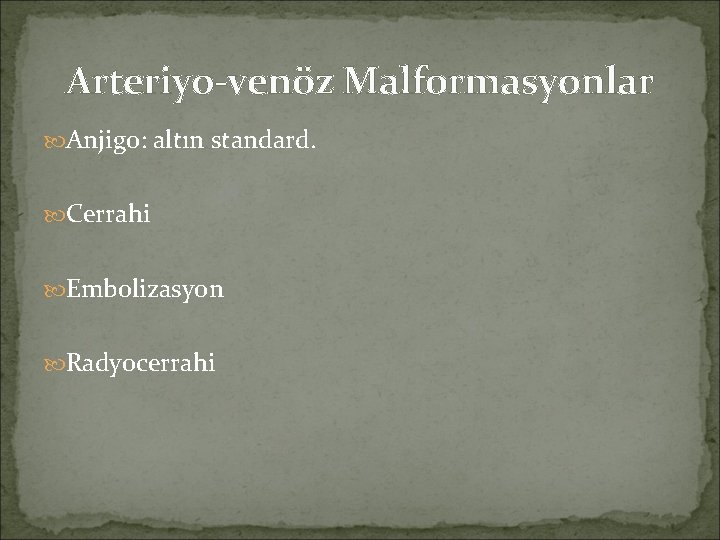 Arteriyo-venöz Malformasyonlar

Anjigo: altın standard.

Cerrahi

Embolizasyon

Radyocerrahi